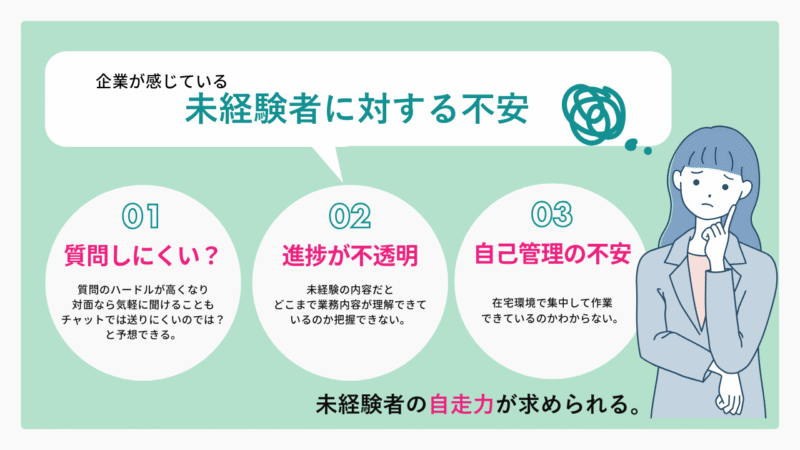 企業が感じている
未経験者に対する不安

01
質問しにくい？
質問のハードルが高くなり対面なら気軽に聞けることもチャットでは送りにくいのでは？と予想できる。

02
進捗が不透明
未経験の内容だとどこまで業務内容が理解できているのか把握できない。

03
自己管理の不安
在宅環境で集中して作業できているのかわからない。

未経験者の自走力が求められる。